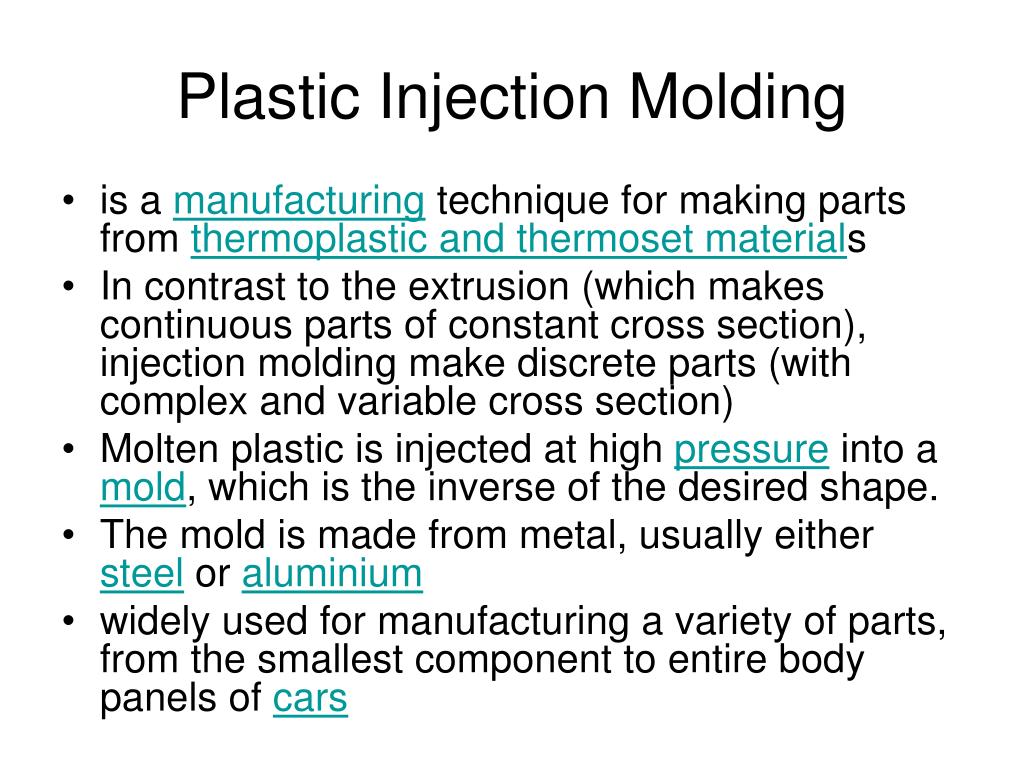 Plastic Injection Molding

• is a manufacturing technique for making parts from thermoplastic and thermoset materials
• In contrast to the extrusion (which makes continuous parts of constant cross section), injection molding make discrete parts (with complex and variable cross section)
• Molten plastic is injected at high pressure into a mold, which is the inverse of the desired shape.
• The mold is made from metal, usually either steel or aluminium
• widely used for manufacturing a variety of parts, from the smallest component to entire body panels of cars